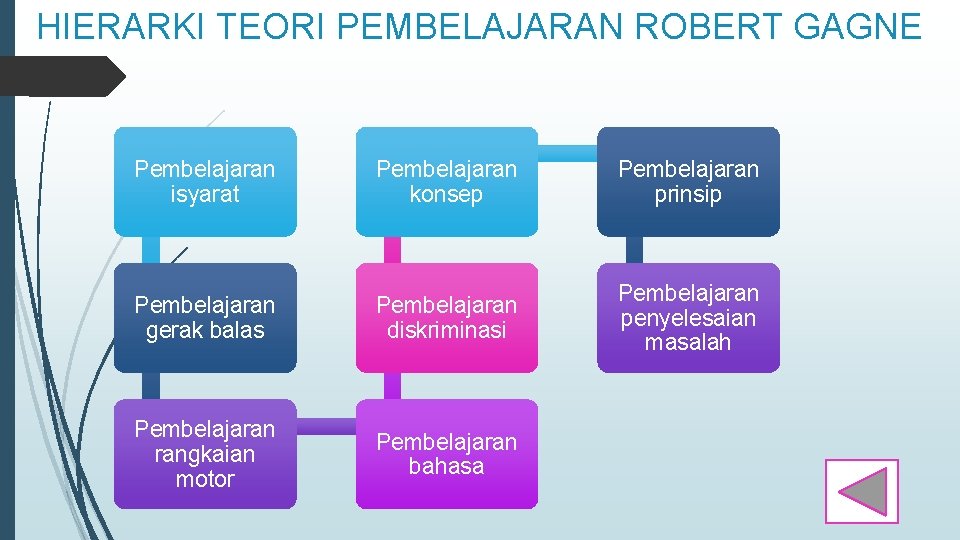 HIERARKI TEORI PEMBELAJARAN ROBERT GAGNE

Pembelajaran isyarat

Pembelajaran gerak balas

Pembelajaran rangkaian motor

Pembelajaran bahasa

Pembelajaran diskriminasi

Pembelajaran konsep

Pembelajaran prinsip

Pembelajaran penyelesaian masalah